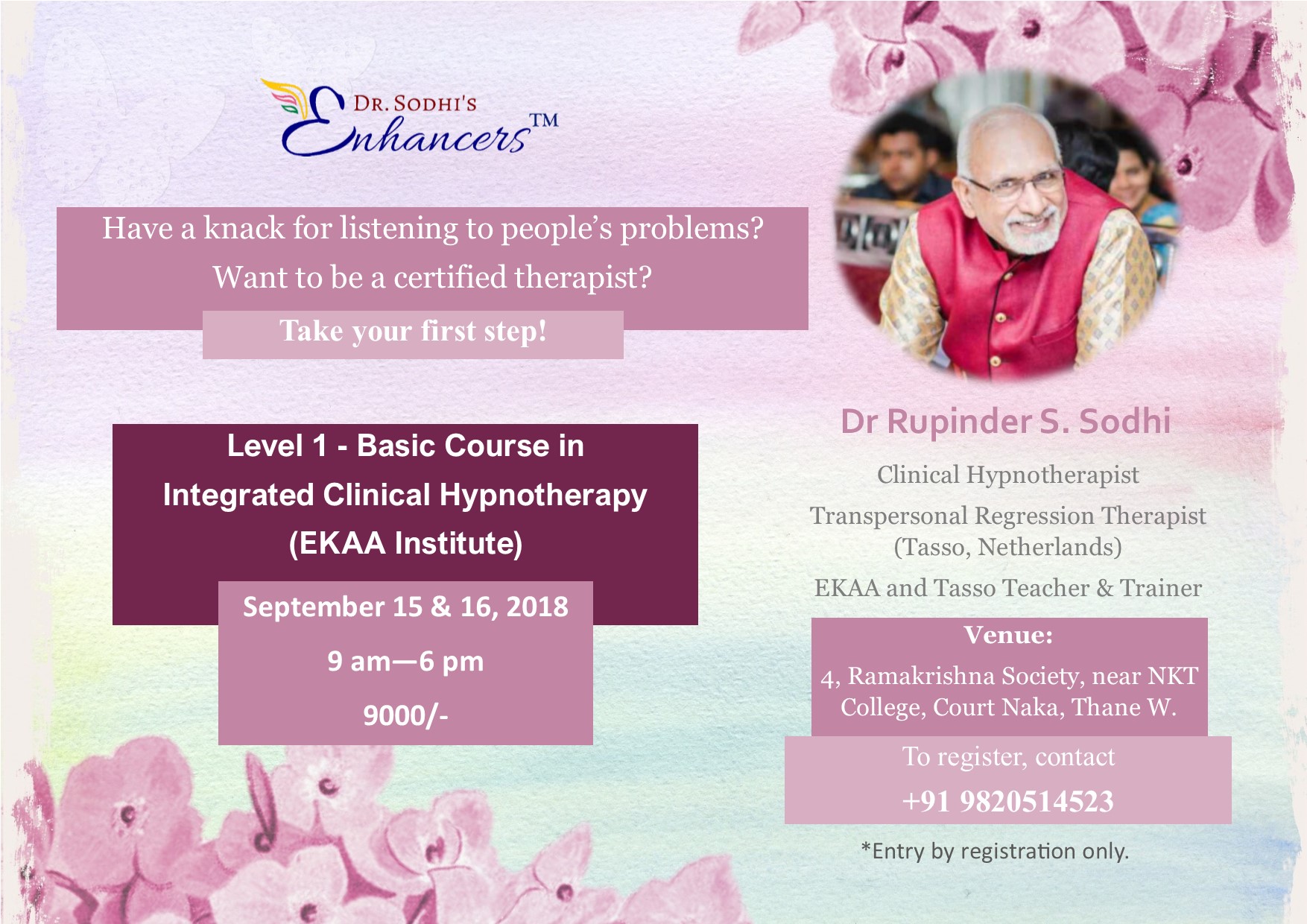 DR. SODHI'S
Enhancers™

Have a knack for listening to people's problems?
Want to be a certified therapist?

Take your first step!

Level 1 - Basic Course in
Integrated Clinical Hypnotherapy
(EKAA Institute)

September 15 & 16, 2018
9 am—6 pm
9000/-

Dr Rupinder S. Sodhi

Clinical Hypnotherapist

Transpersonal Regression Therapist
(Tasso, Netherlands)

EKAA and Tasso Teacher & Trainer

Venue:
4, Ramakrishna Society, near NKT College, Court Naka, Thane W.

To register, contact
+91 9820514523

*Entry by registration only.